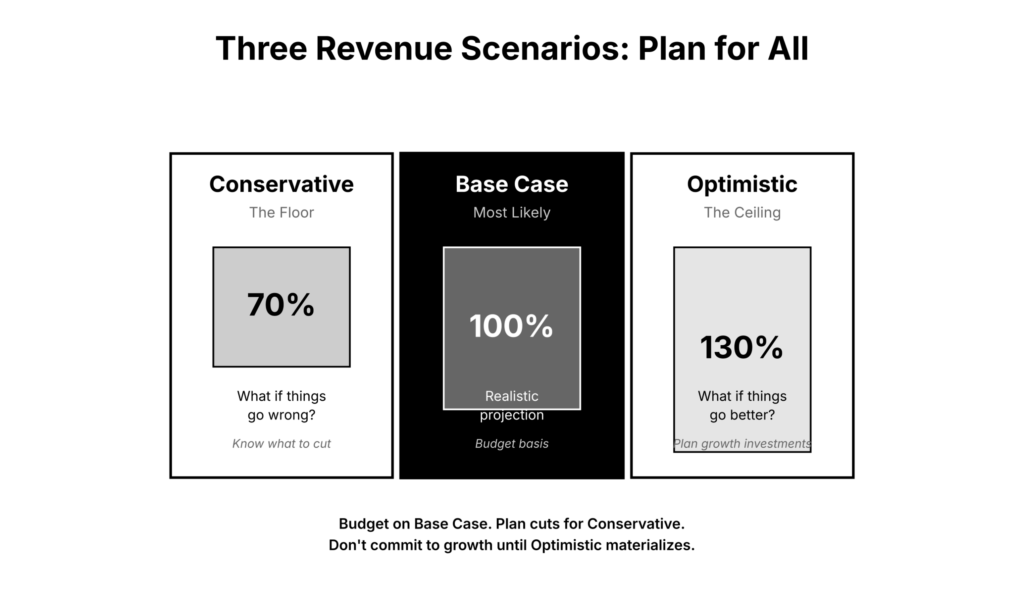 Three Revenue Scenarios: Plan for All

Conservative
The Floor
70%
What if things go wrong?
Know what to cut

Base Case
Most Likely
100%
Realistic projection
Budget basis

Optimistic
The Ceiling
130%
What if things go better?
Plan growth investments

Budget on Base Case. Plan cuts for Conservative.
Don't commit to growth until Optimistic materializes.